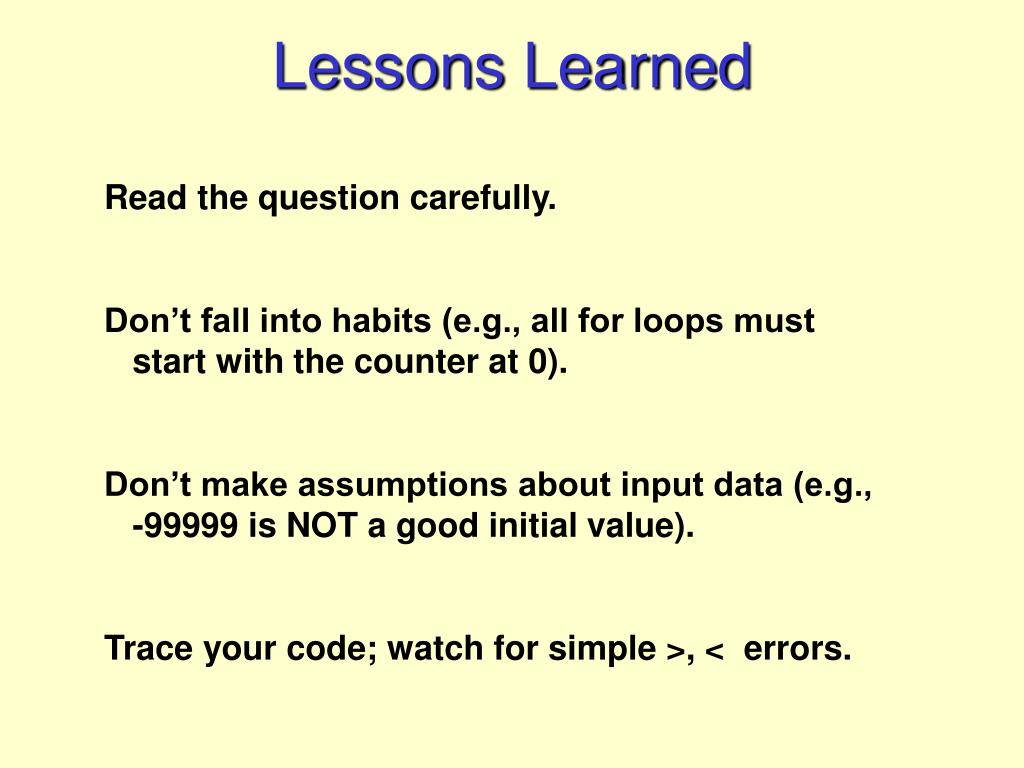 Lessons Learned

Read the question carefully.

Don’t fall into habits (e.g., all for loops must start with the counter at 0).

Don’t make assumptions about input data (e.g., -99999 is NOT a good initial value).

Trace your code; watch for simple >, < errors.